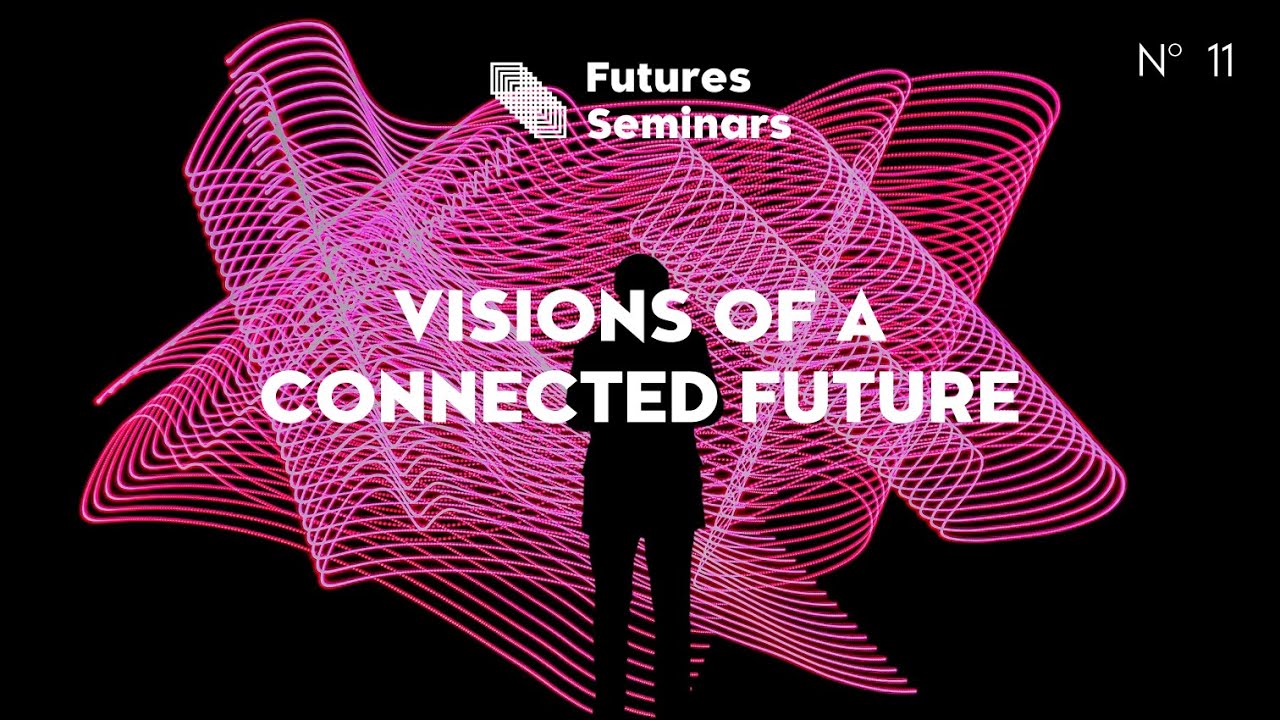 Futures Seminars

N° 11

VISIONS OF A CONNECTED FUTURE